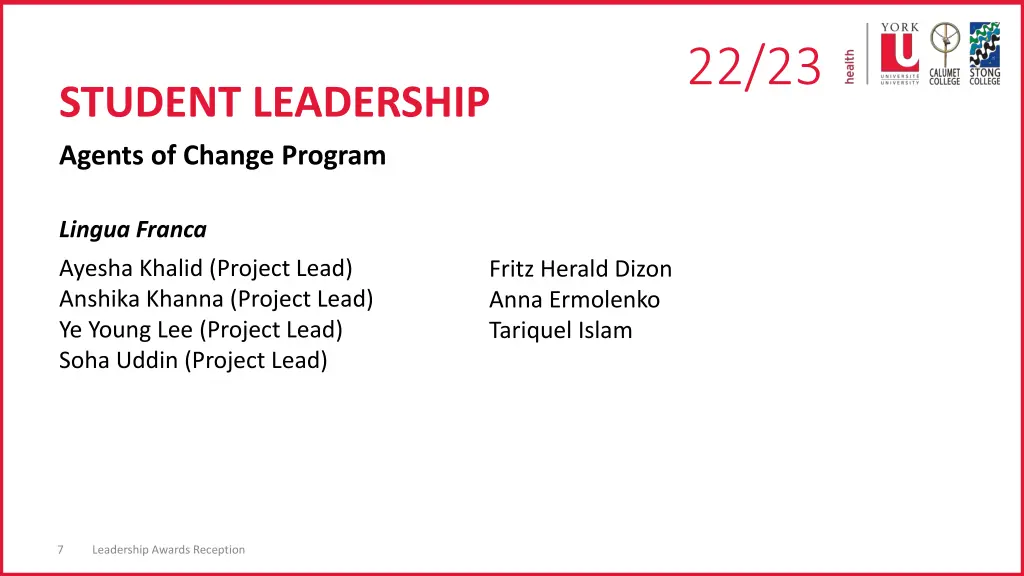 22/23

health

YORK U UNIVERSITÉ UNIVERSITY

CALUMET COLLEGE

STONG COLLEGE

STUDENT LEADERSHIP

Agents of Change Program

Lingua Franca

Ayesha Khalid (Project Lead)
Anshika Khanna (Project Lead)
Ye Young Lee (Project Lead)
Soha Uddin (Project Lead)

Fritz Herald Dizon
Anna Ermolenko
Tariquel Islam

7 Leadership Awards Reception